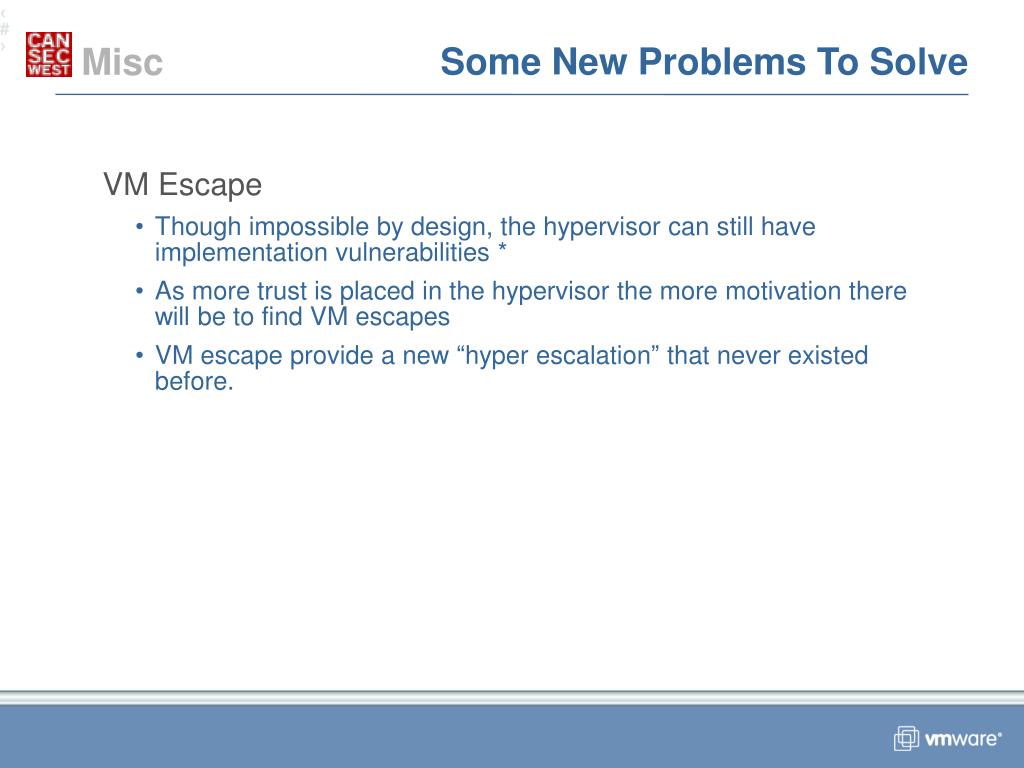 ‹#›

CAN SEC WEST

Misc

Some New Problems To Solve

VM Escape

• Though impossible by design, the hypervisor can still have implementation vulnerabilities *

• As more trust is placed in the hypervisor the more motivation there will be to find VM escapes

• VM escape provide a new “hyper escalation” that never existed before.

vmware®